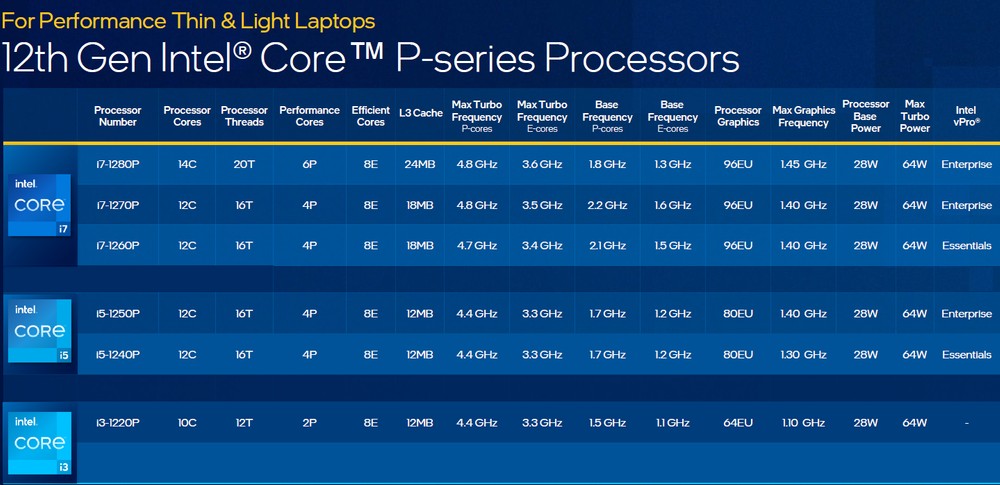 For Performance Thin & Light Laptops

12th Gen Intel® Core™ P-series Processors

| | Processor Number | Processor Cores | Processor Threads | Performance Cores | Efficient Cores | L3 Cache | Max Turbo Frequency P-cores | Max Turbo Frequency E-cores | Base Frequency P-cores | Base Frequency E-cores | Processor Graphics | Max Graphics Frequency | Processor Base Power | Max Turbo Power | Intel vPro® |
|---|---|---|---|---|---|---|---|---|---|---|---|---|---|---|---|
| intel. CORE i7 | i7-1280P | 14C | 20T | 6P | 8E | 24MB | 4.8 GHz | 3.6 GHz | 1.8 GHz | 1.3 GHz | 96EU | 1.45 GHz | 28W | 64W | Enterprise |
| | i7-1270P | 12C | 16T | 4P | 8E | 18MB | 4.8 GHz | 3.5 GHz | 2.2 GHz | 1.6 GHz | 96EU | 1.40 GHz | 28W | 64W | Enterprise |
| | i7-1260P | 12C | 16T | 4P | 8E | 18MB | 4.7 GHz | 3.4 GHz | 2.1 GHz | 1.5 GHz | 96EU | 1.40 GHz | 28W | 64W | Essentials |
| intel. CORE i5 | i5-1250P | 12C | 16T | 4P | 8E | 12MB | 4.4 GHz | 3.3 GHz | 1.7 GHz | 1.2 GHz | 80EU | 1.40 GHz | 28W | 64W | Enterprise |
| | i5-1240P | 12C | 16T | 4P | 8E | 12MB | 4.4 GHz | 3.3 GHz | 1.7 GHz | 1.2 GHz | 80EU | 1.30 GHz | 28W | 64W | Essentials |
| intel. CORE i3 | i3-1220P | 10C | 12T | 2P | 8E | 12MB | 4.4 GHz | 3.3 GHz | 1.5 GHz | 1.1 GHz | 64EU | 1.10 GHz | 28W | 64W | - |